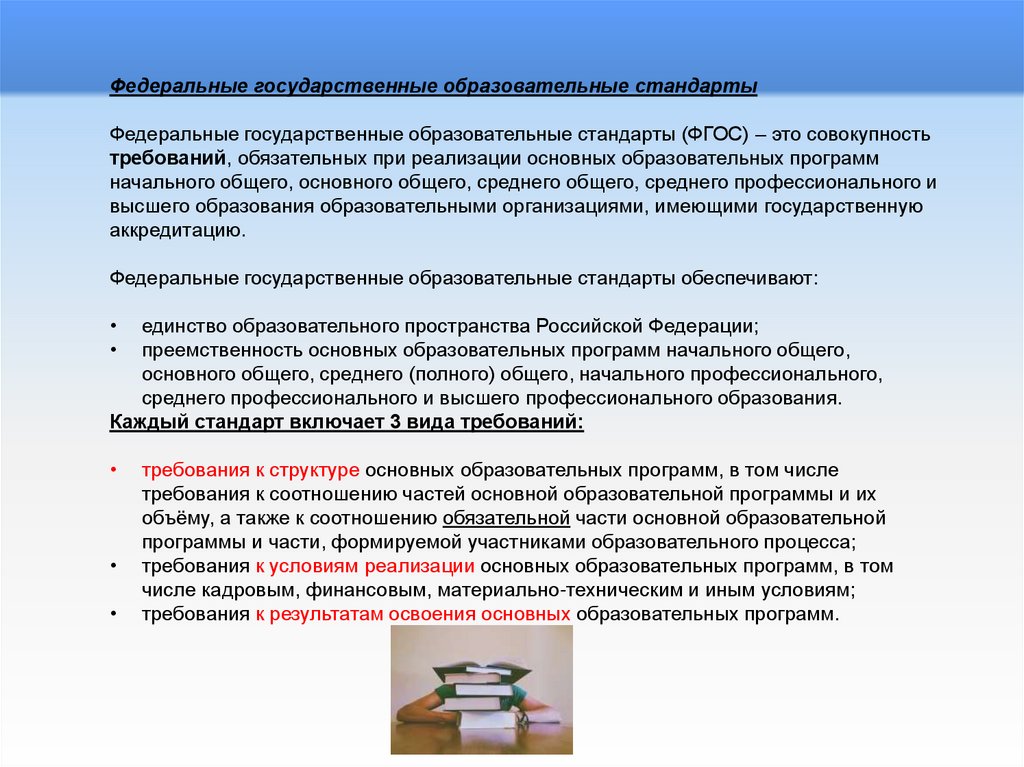 Федеральные государственные образовательные стандарты

Федеральные государственные образовательные стандарты (ФГОС) – это совокупность требований, обязательных при реализации основных образовательных программ начального общего, основного общего, среднего общего, среднего профессионального и высшего образования образовательными организациями, имеющими государственную аккредитацию.

Федеральные государственные образовательные стандарты обеспечивают:

• единство образовательного пространства Российской Федерации;
• преемственность основных образовательных программ начального общего, основного общего, среднего (полного) общего, начального профессионального, среднего профессионального и высшего профессионального образования.

Каждый стандарт включает 3 вида требований:

• требования к структуре основных образовательных программ, в том числе требования к соотношению частей основной образовательной программы и их объёму, а также к соотношению обязательной части основной образовательной программы и части, формируемой участниками образовательного процесса;
• требования к условиям реализации основных образовательных программ, в том числе кадровым, финансовым, материально-техническим и иным условиям;
• требования к результатам освоения основных образовательных программ.